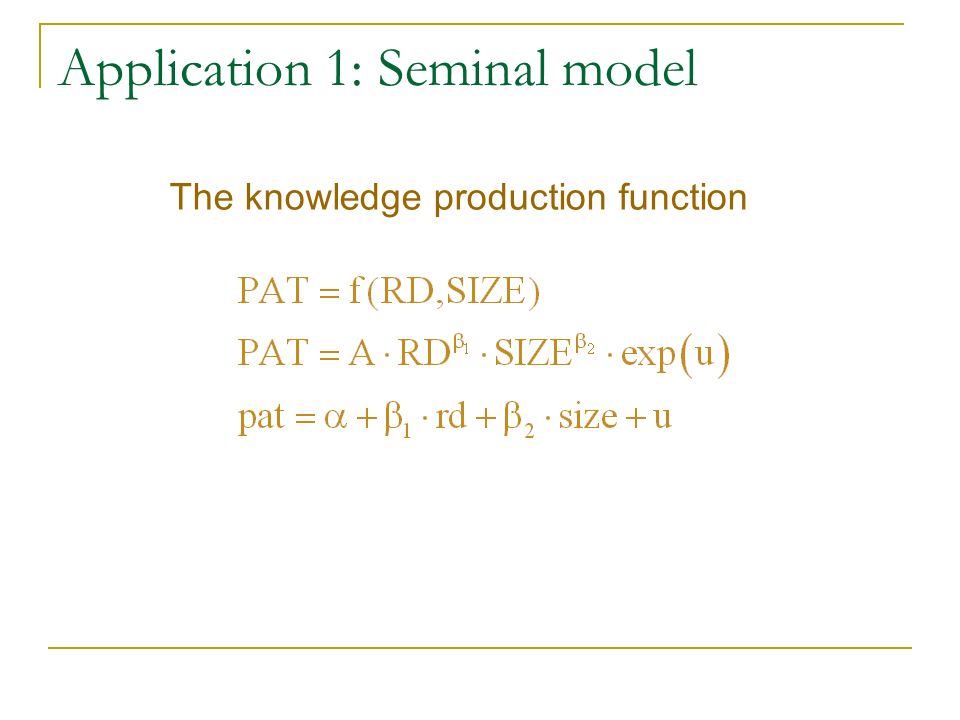 Application 1: Seminal model

The knowledge production function

$PAT = f(RD, SIZE)$

$PAT = A \cdot RD^{\beta_1} \cdot SIZE^{\beta_2} \cdot \exp(u)$

$pat = \alpha + \beta_1 \cdot rd + \beta_2 \cdot size + u$